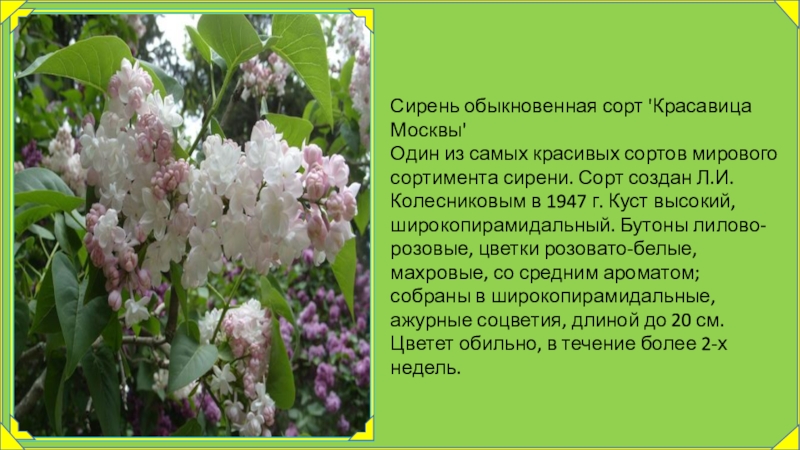 Сирень обыкновенная сорт 'Красавица Москвы'
Один из самых красивых сортов мирового сортимента сирени. Сорт создан Л.И. Колесниковым в 1947 г. Куст высокий, широкопирамидальный. Бутоны лилово-розовые, цветки розовато-белые, махровые, со средним ароматом; собраны в широкопирамидальные, ажурные соцветия, длиной до 20 см. Цветет обильно, в течение более 2-х недель.